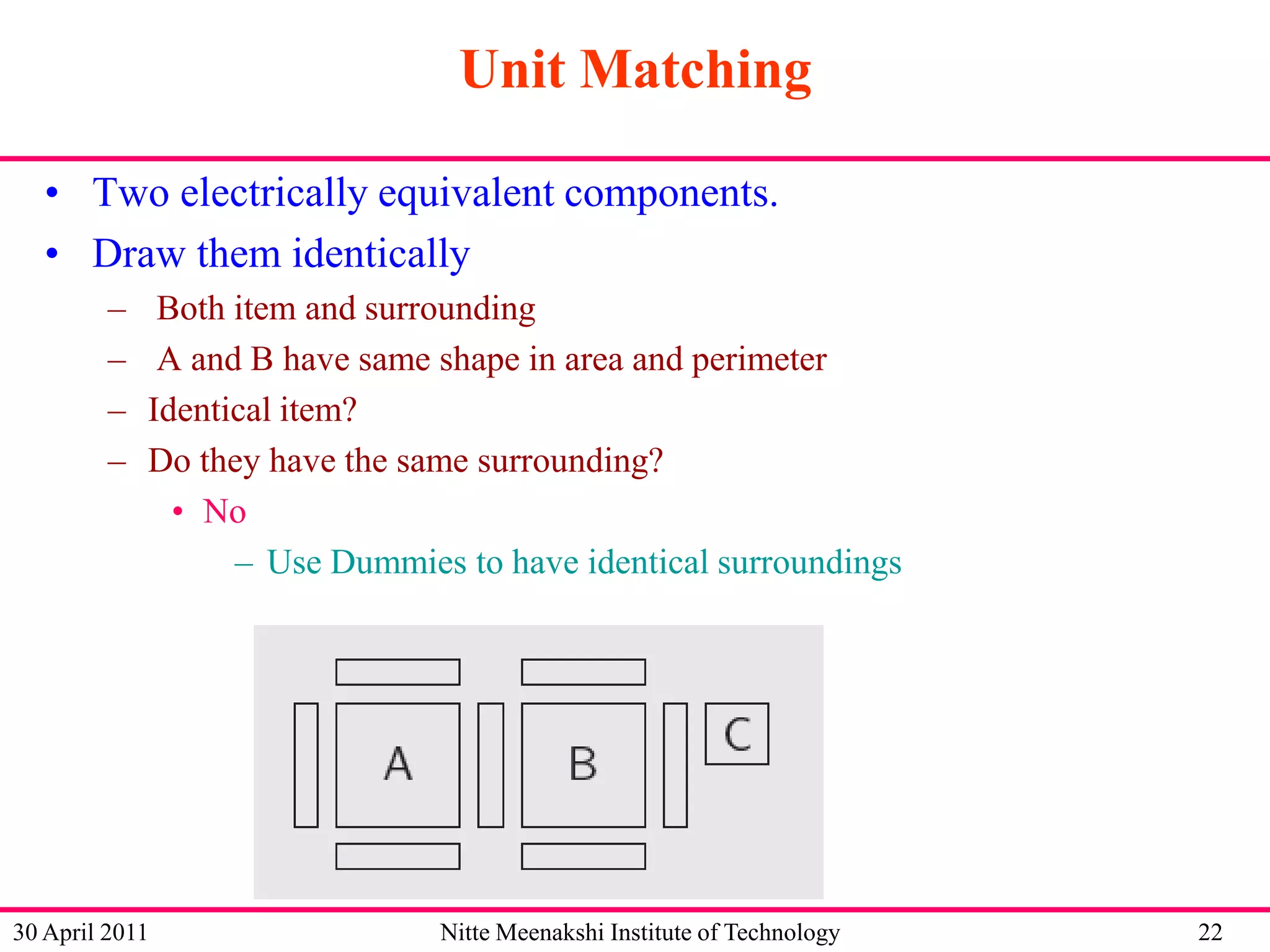 Unit Matching

• Two electrically equivalent components.
• Draw them identically
– Both item and surrounding
– A and B have same shape in area and perimeter
– Identical item?
– Do they have the same surrounding?
• No
– Use Dummies to have identical surroundings

A
B
C

30 April 2011
Nitte Meenakshi Institute of Technology
22